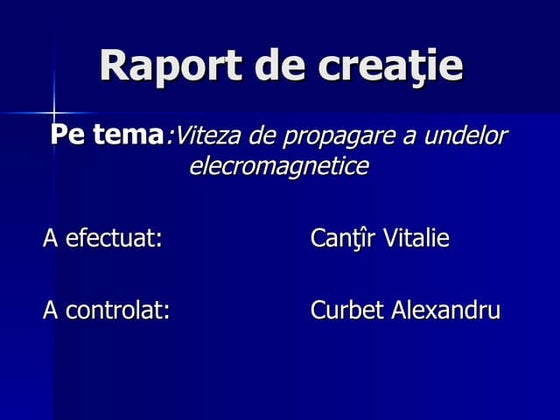 Raport de creaţie

Pe tema:Viteza de propagare a undelor elecromagnetice

A efectuat: Canţîr Vitalie

A controlat: Curbet Alexandru